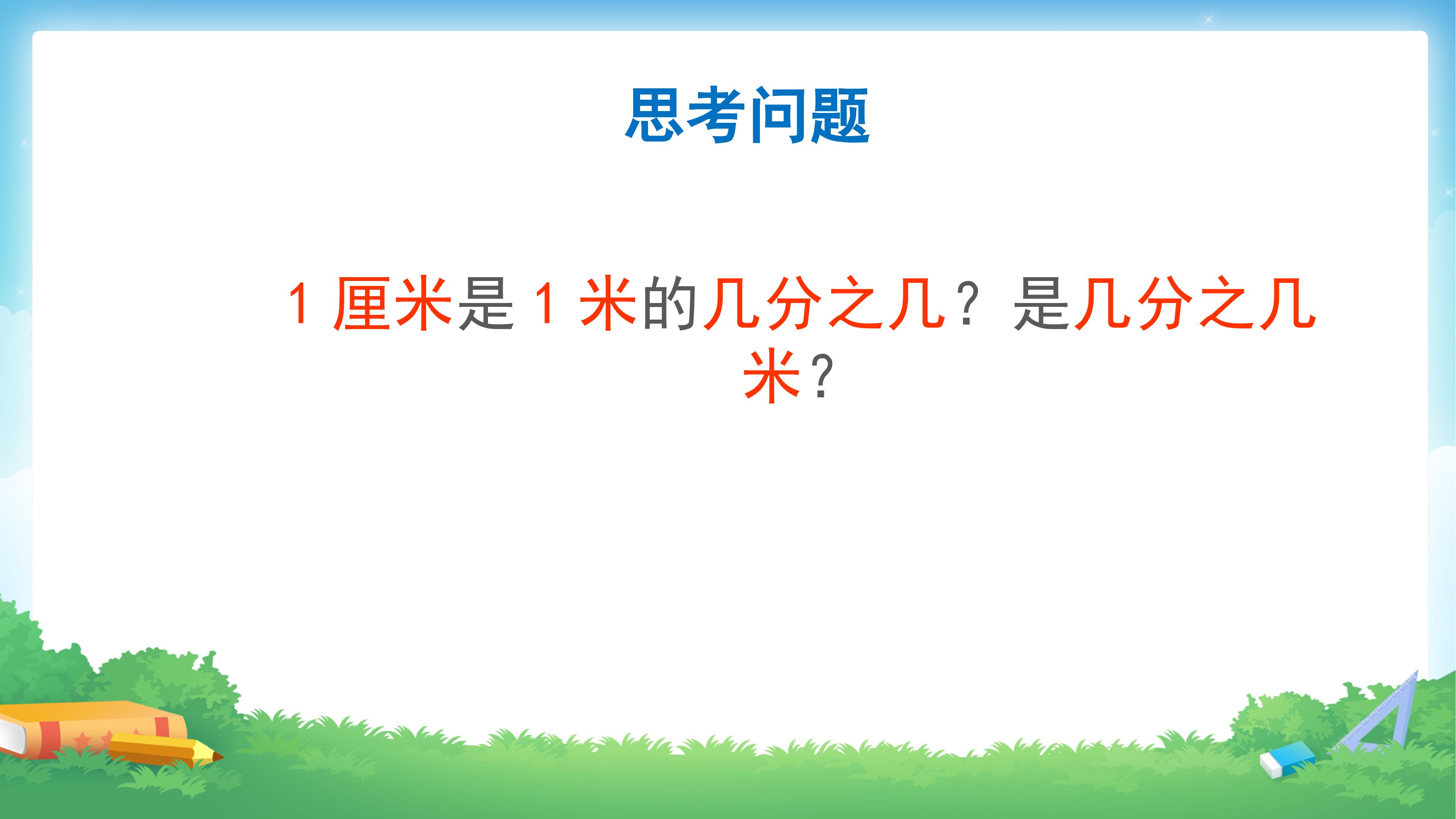 思考问题

1 厘米是 1 米的几分之几？是几分之几米？